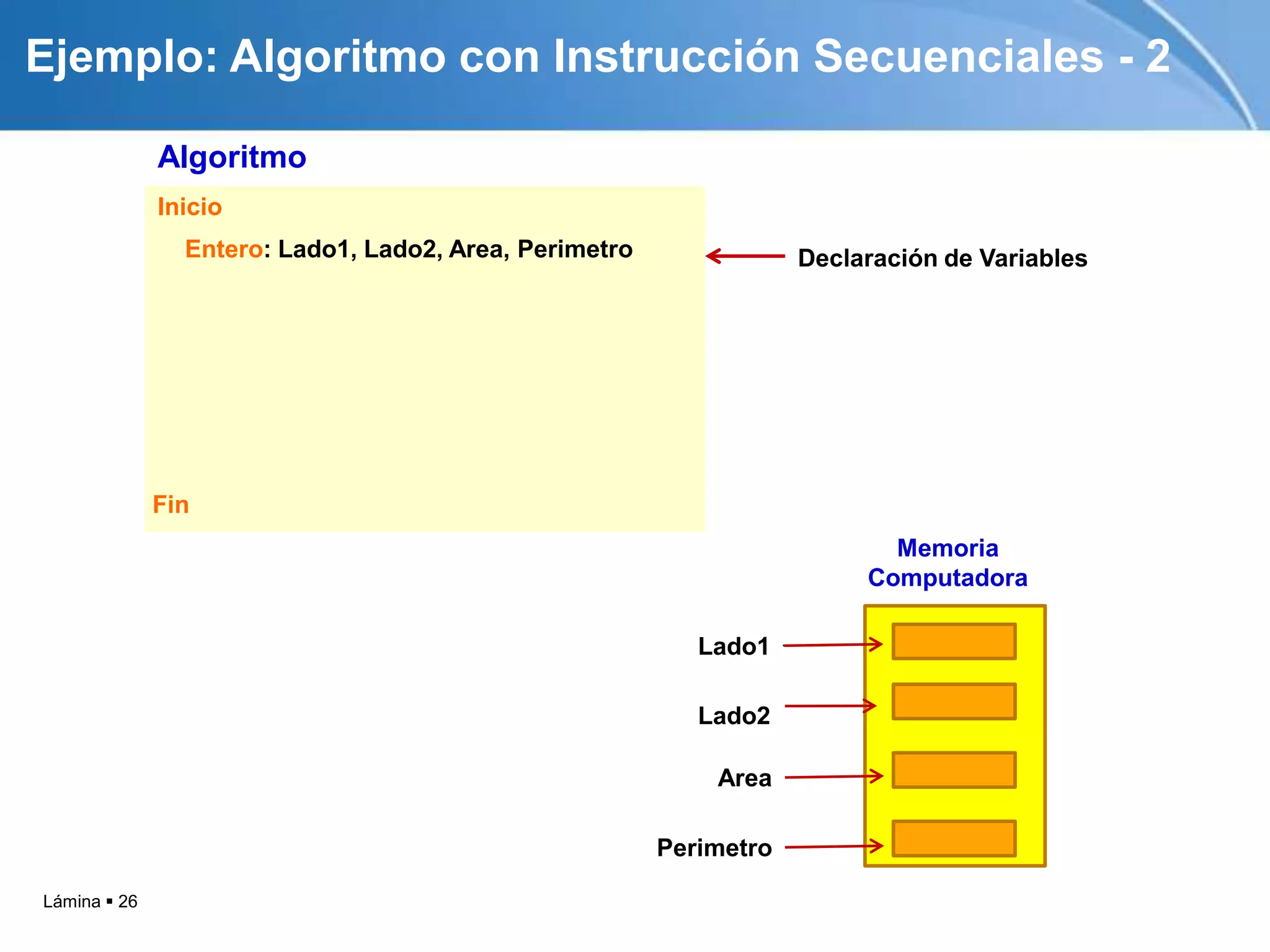 Ejemplo: Algoritmo con Instrucción Secuenciales - 2

Algoritmo

Inicio

Entero: Lado1, Lado2, Area, Perimetro

Fin

Declaración de Variables

Memoria Computadora

Lado1

Lado2

Area

Perimetro

Lámina ▪ 26